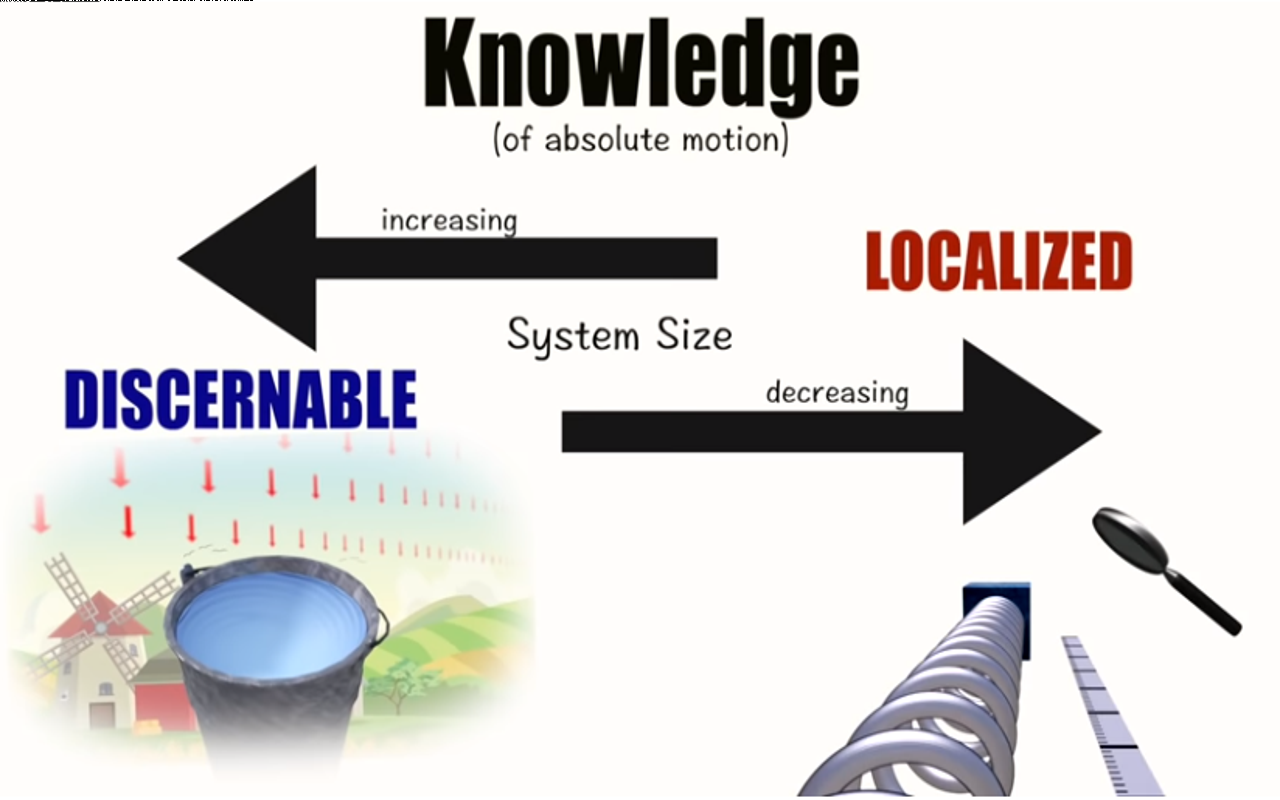 Knowledge
(of absolute motion)

increasing

LOCALIZED

System Size

DISCERNABLE

decreasing